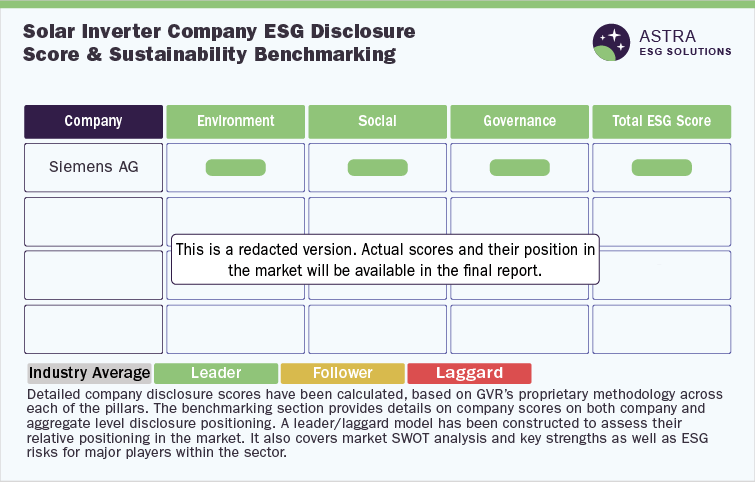 Solar Inverter Company ESG Disclosure Score & Sustainability Benchmarking

ASTRA
ESG SOLUTIONS

| Company | Environment | Social | Governance | Total ESG Score |
|---|---|---|---|---|
| Siemens AG | | | | |
| | | | | |
| | | | | |
| | | | | |

This is a redacted version. Actual scores and their position in the market will be available in the final report.

Industry Average Leader Follower Laggard

Detailed company disclosure scores have been calculated, based on GVR's proprietary methodology across each of the pillars. The benchmarking section provides details on company scores on both company and aggregate level disclosure positioning. A leader/laggard model has been constructed to assess their relative positioning in the market. It also covers market SWOT analysis and key strengths as well as ESG risks for major players within the sector.